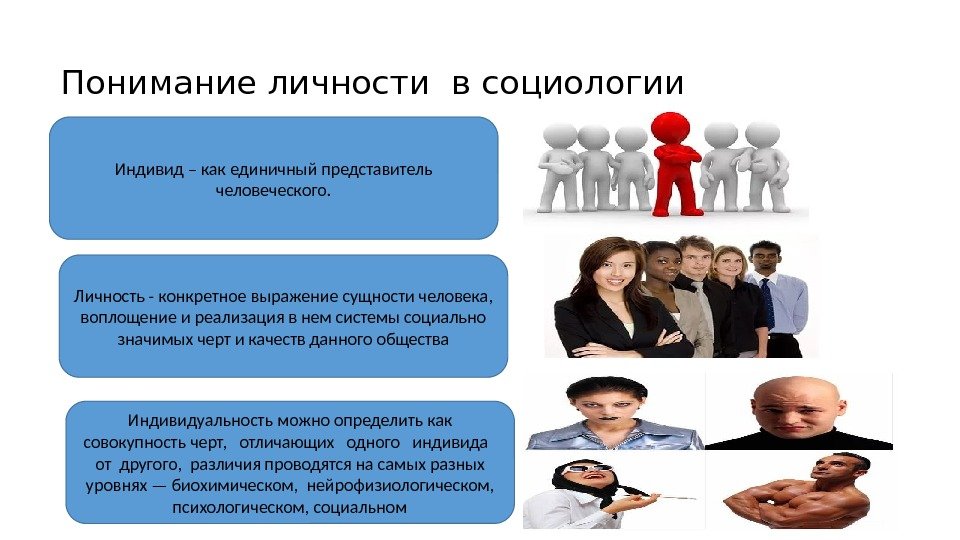 Понимание личности в социологии

Индивид – как единичный представитель человеческого.

Личность - конкретное выражение сущности человека, воплощение и реализация в нем системы социально значимых черт и качеств данного общества

Индивидуальность можно определить как совокупность черт, отличающих одного индивида от другого, различия проводятся на самых разных уровнях — биохимическом, нейрофизиологическом, психологическом, социальном